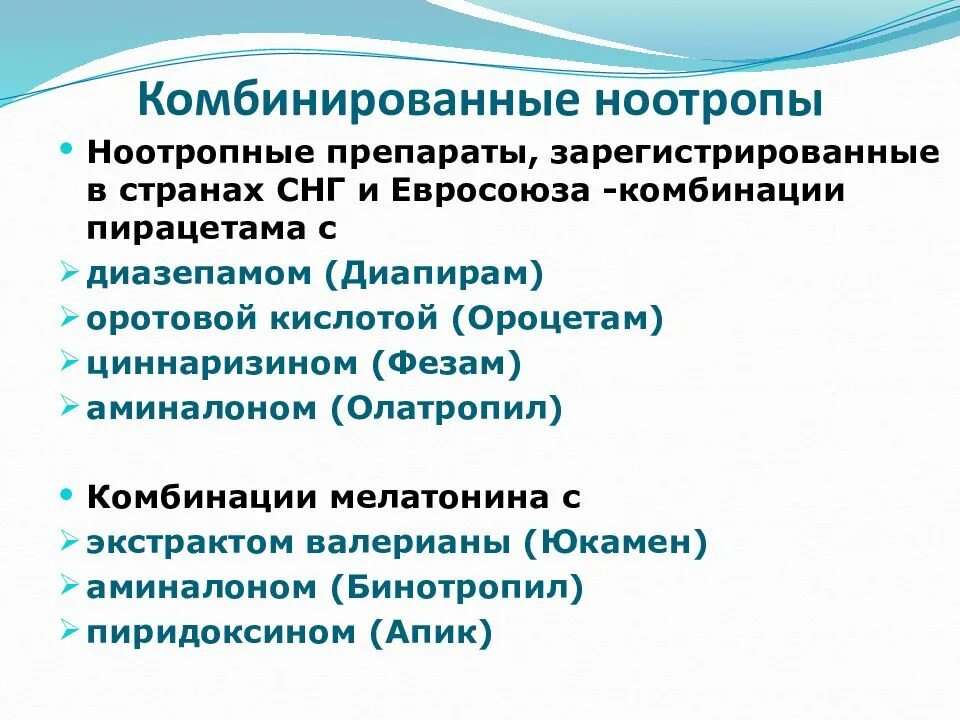 Комбинированные ноотропы

• Ноотропные препараты, зарегистрированные в странах СНГ и Евросоюза -комбинации пирацетама с

➢ диазепамом (Диапирам)
➢ оротовой кислотой (Ороцетам)
➢ циннаризином (Фезам)
➢ аминалоном (Олатропил)

• Комбинации мелатонина с

➢ экстрактом валерианы (Юкамен)
➢ аминалоном (Бинотропил)
➢ пиридоксином (Апик)